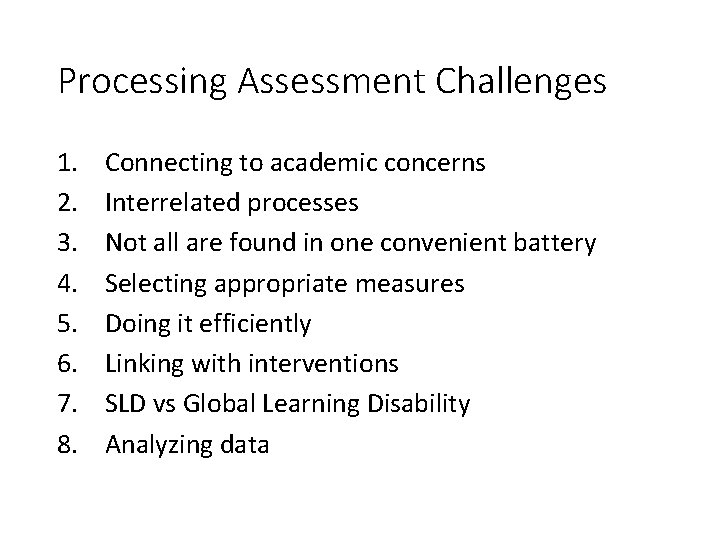 Processing Assessment Challenges

1. Connecting to academic concerns
2. Interrelated processes
3. Not all are found in one convenient battery
4. Selecting appropriate measures
5. Doing it efficiently
6. Linking with interventions
7. SLD vs Global Learning Disability
8. Analyzing data